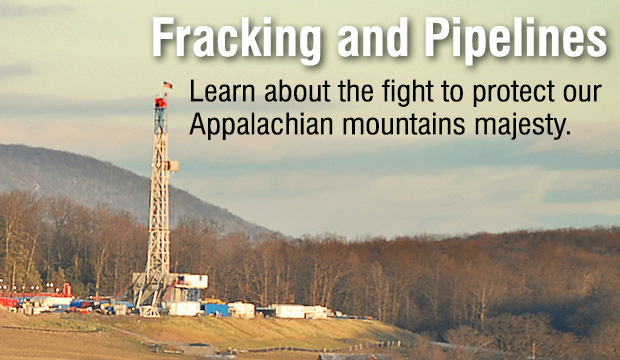 Fracking and Pipelines

Learn about the fight to protect our Appalachian mountains majesty.